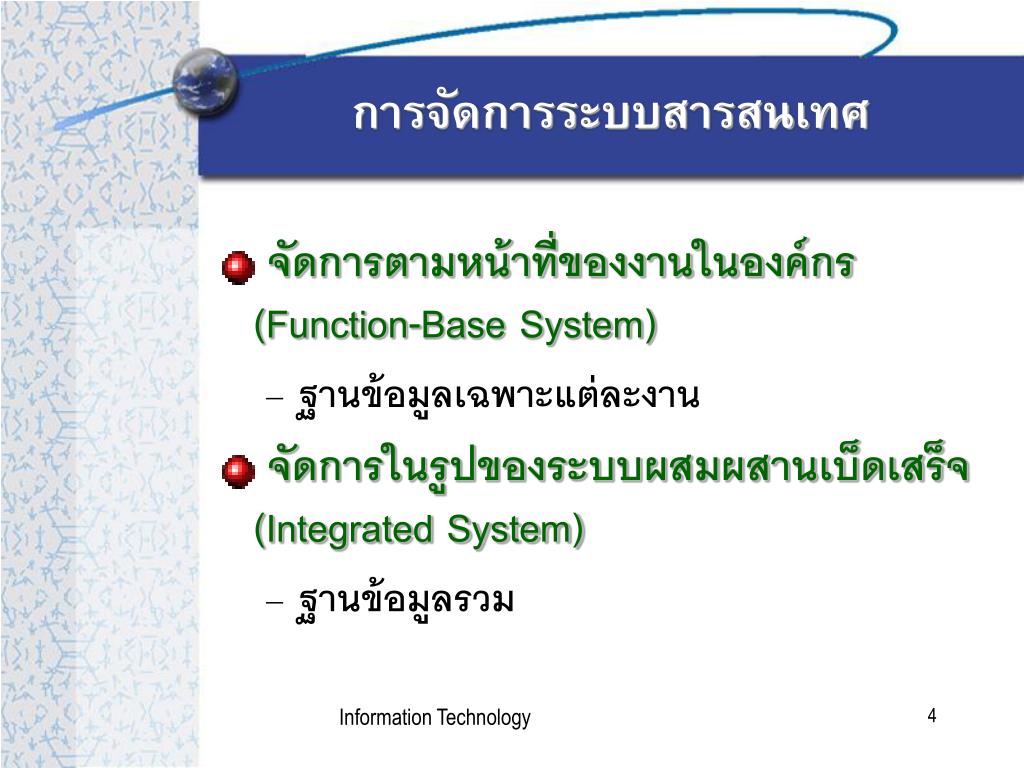 การจัดการระบบสารสนเทศ

จัดการตามหน้าที่ของงานในองค์กร (Function-Base System)

– ฐานข้อมูลเฉพาะแต่ละงาน

จัดการในรูปของระบบผสมผสานเบ็ดเสร็จ (Integrated System)

– ฐานข้อมูลรวม

Information Technology

4